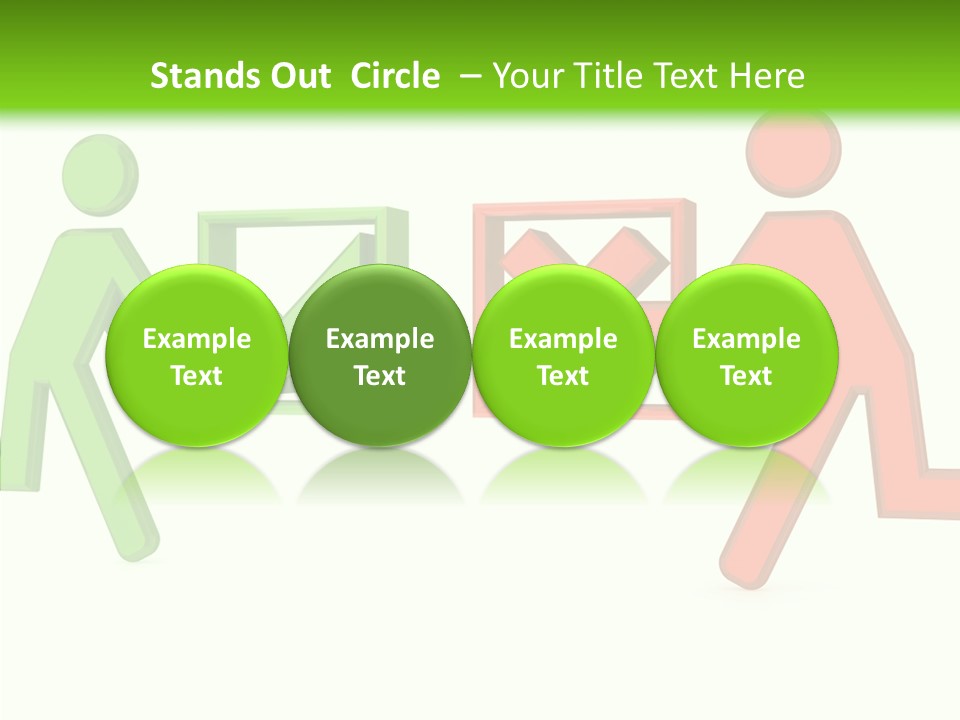 Stands Out Circle – Your Title Text Here

Example Text

Example Text

Example Text

Example Text